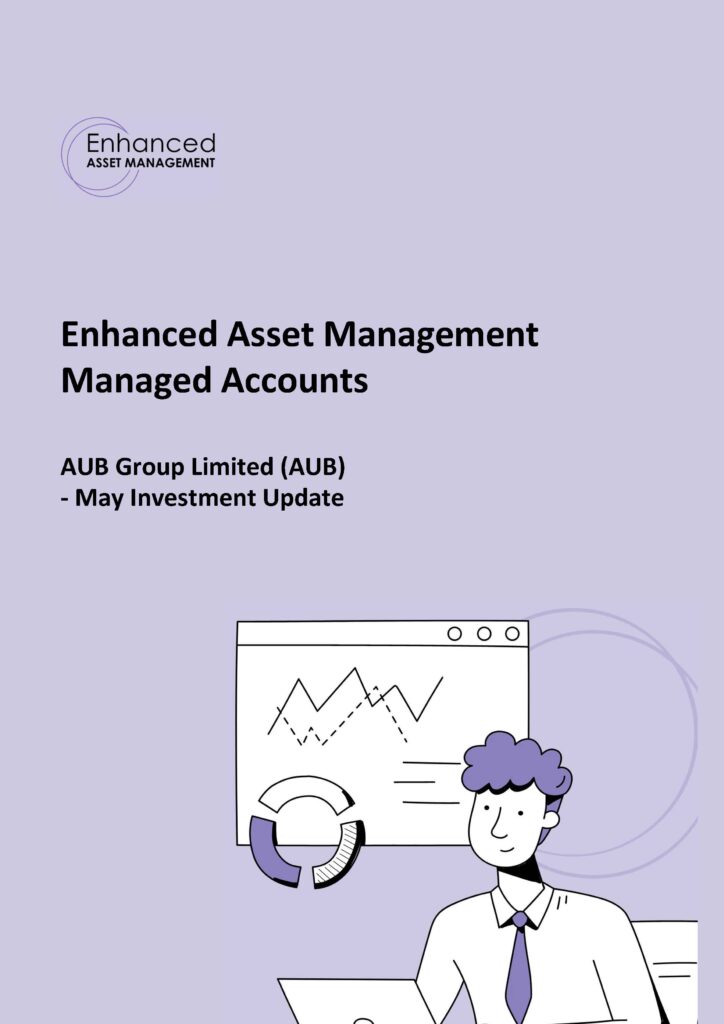 Enhanced
ASSET MANAGEMENT

Enhanced Asset Management
Managed Accounts

AUB Group Limited (AUB)
- May Investment Update